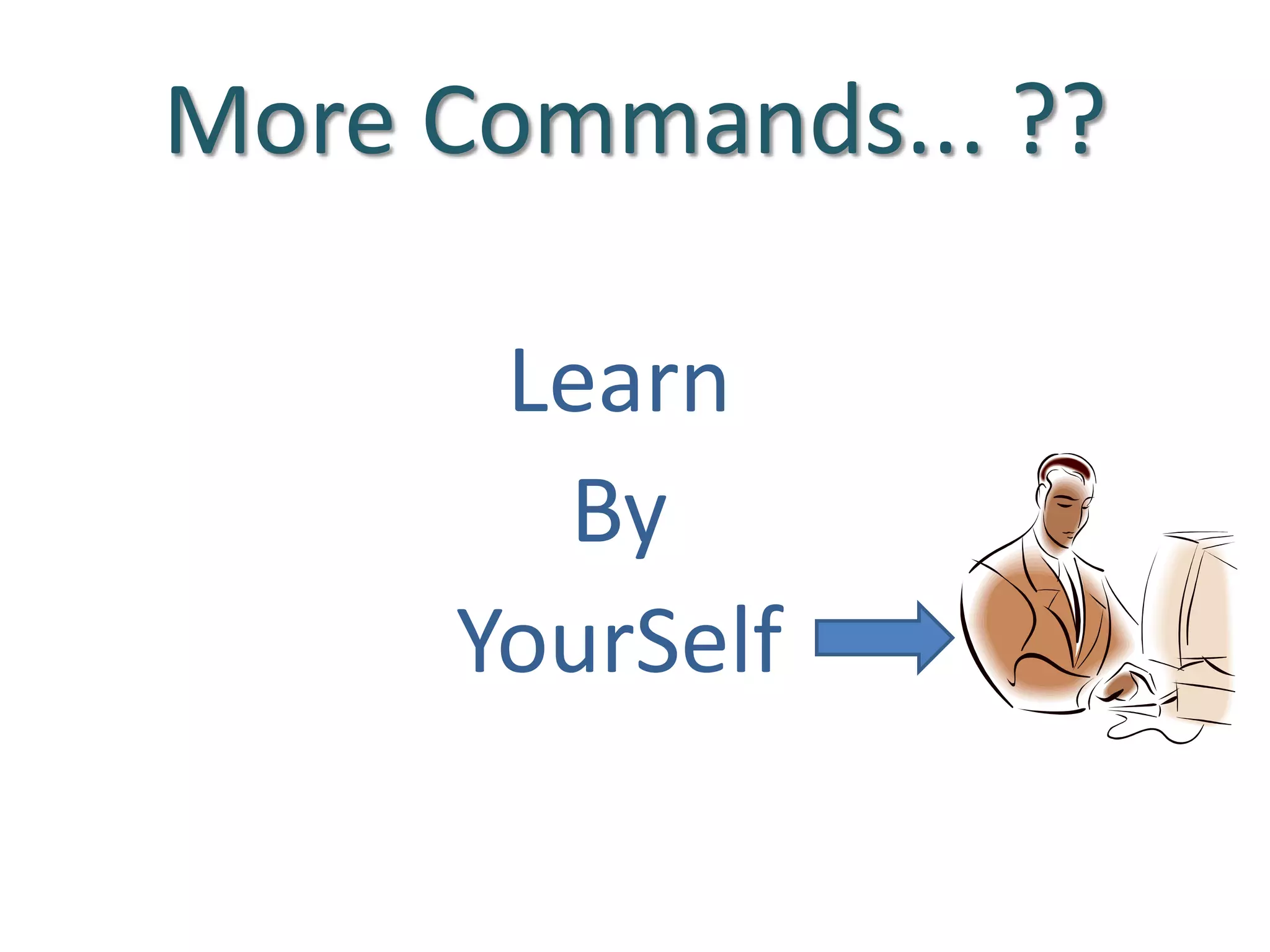 More Commands... ??

Learn

By

YourSelf